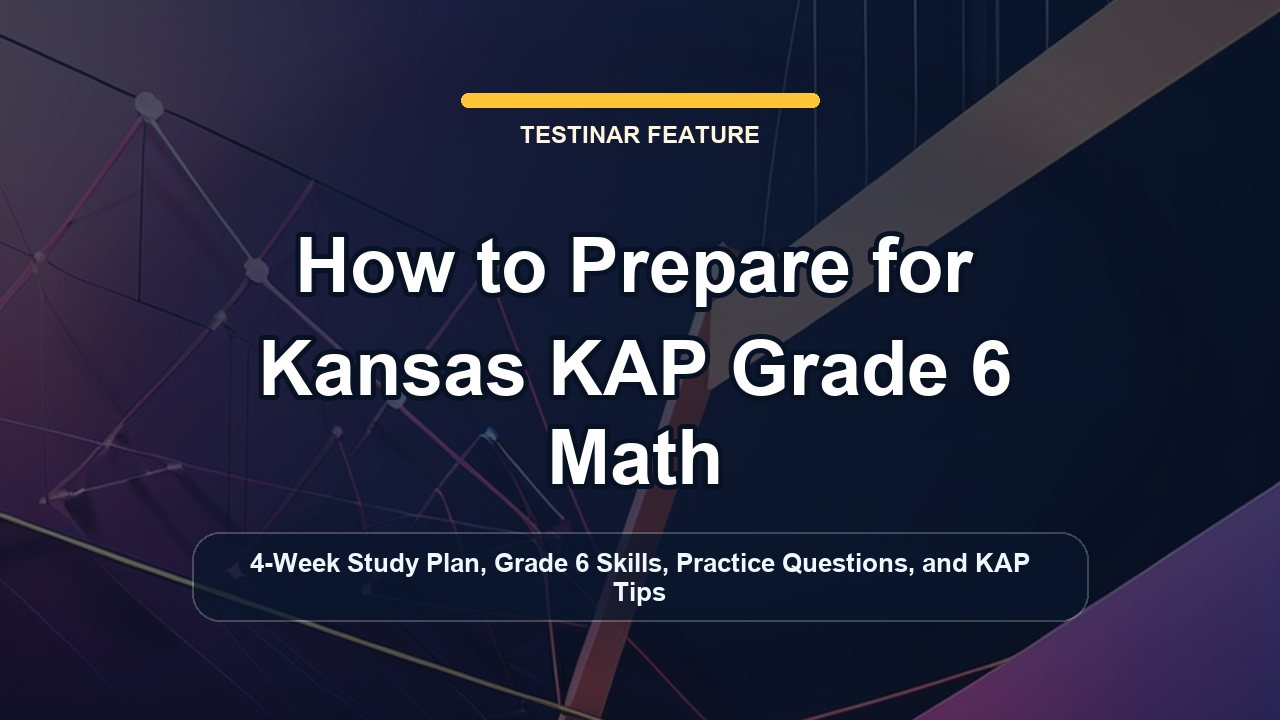 TESTINAR FEATURE

How to Prepare for Kansas KAP Grade 6 Math

4-Week Study Plan, Grade 6 Skills, Practice Questions, and KAP Tips